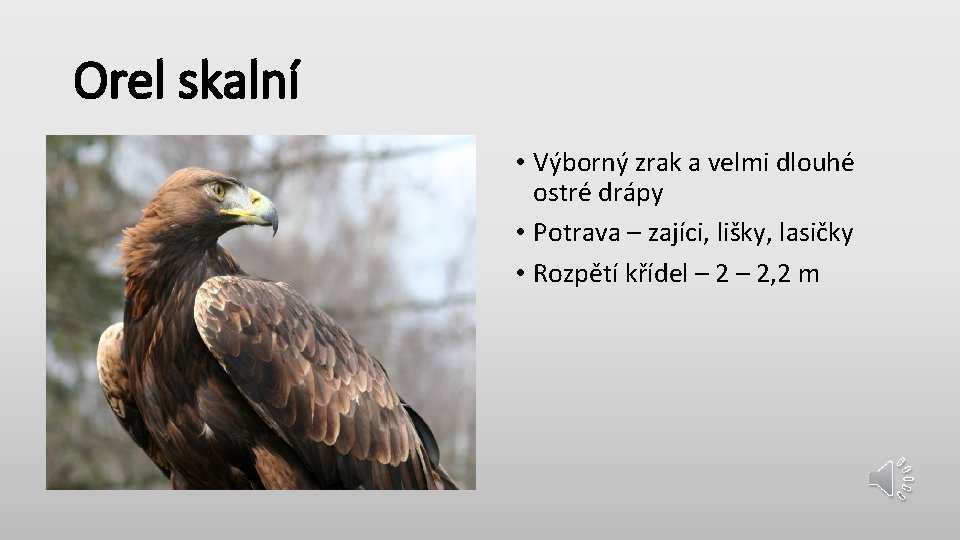 Orel skalní

• Výborný zrak a velmi dlouhé ostré drápy
• Potrava – zajíci, lišky, lasičky
• Rozpětí křídel – 2 – 2,2 m